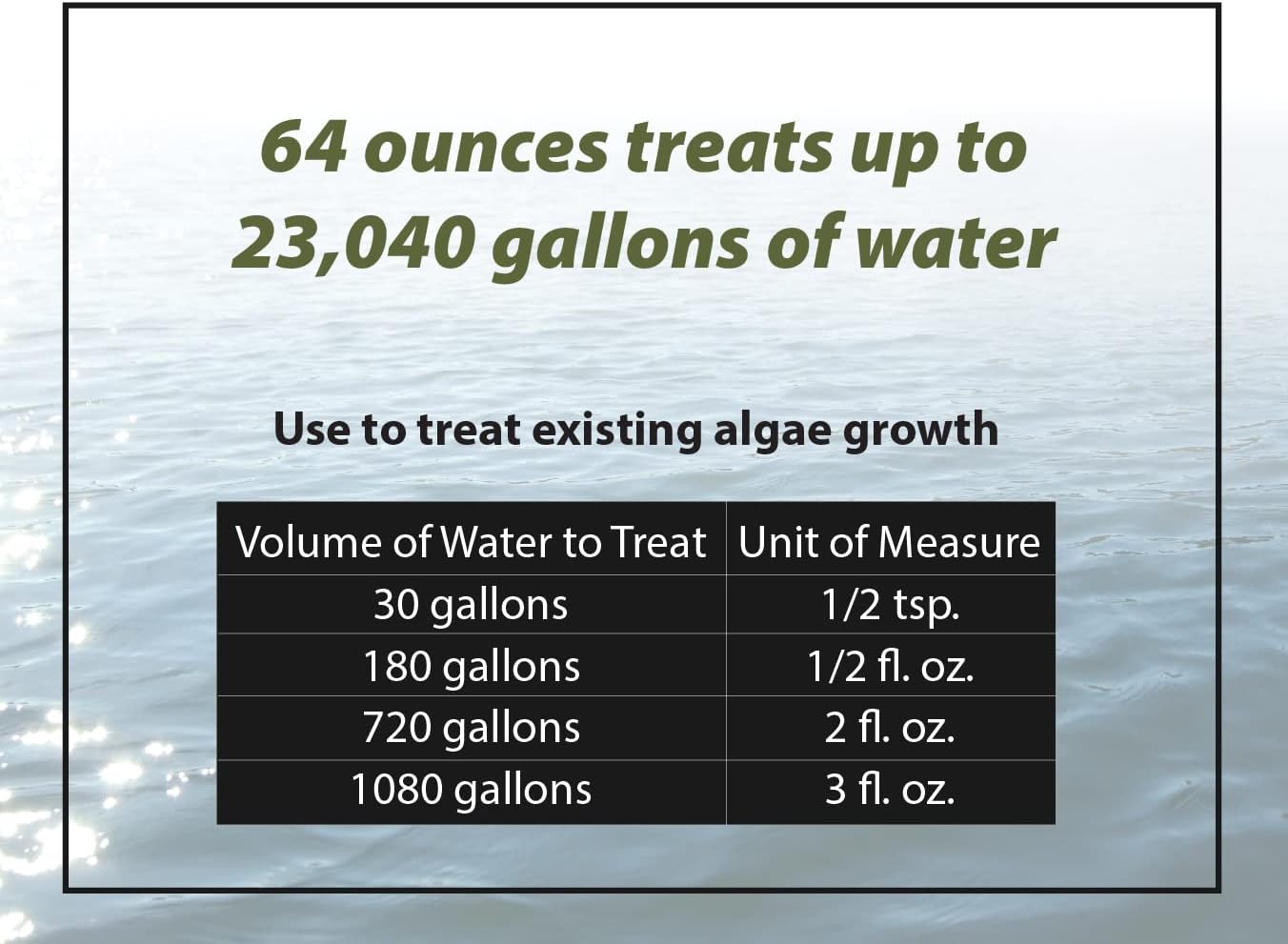 64 ounces treats up to 23,040 gallons of water

Use to treat existing algae growth

| Volume of Water to Treat | Unit of Measure |
|---|---|
| 30 gallons | 1/2 tsp. |
| 180 gallons | 1/2 fl. oz. |
| 720 gallons | 2 fl. oz. |
| 1080 gallons | 3 fl. oz. |